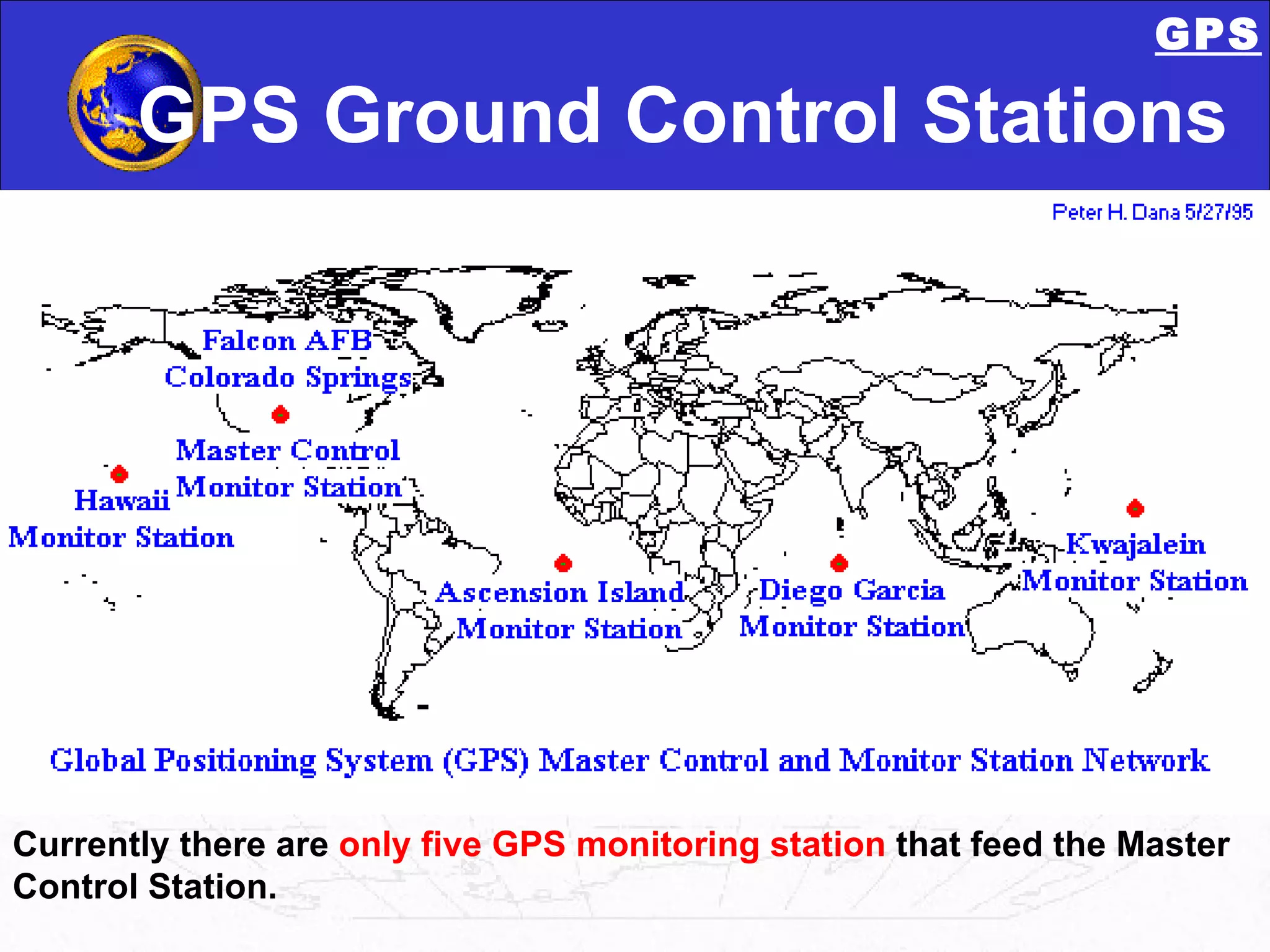 GPS

GPS Ground Control Stations

Peter H. Dana 5/27/95

Falcon AFB
Colorado Springs

Master Control
Monitor Station

Hawaii
Monitor Station

Ascension Island
Monitor Station

Diego Garcia
Monitor Station

Kwajalein
Monitor Station

Global Positioning System (GPS) Master Control and Monitor Station Network

Currently there are only five GPS monitoring station that feed the Master Control Station.